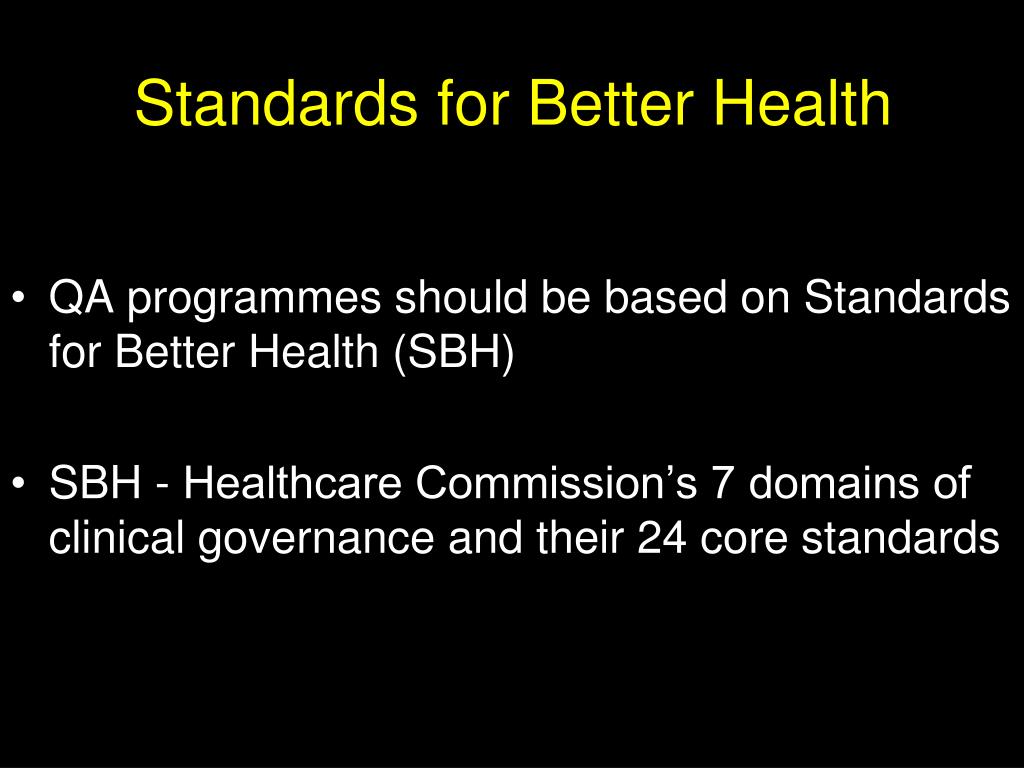 Standards for Better Health

• QA programmes should be based on Standards for Better Health (SBH)

• SBH - Healthcare Commission’s 7 domains of clinical governance and their 24 core standards